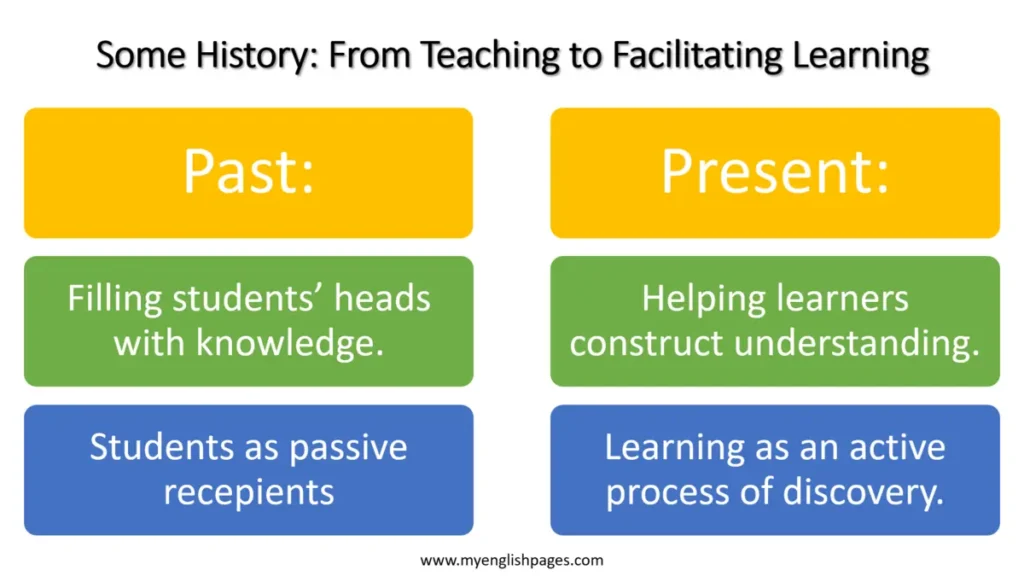 Some History: From Teaching to Facilitating Learning

Past:

Filling students' heads with knowledge.

Students as passive recepients

Present:

Helping learners construct understanding.

Learning as an active process of discovery.

www.myenglishpages.com